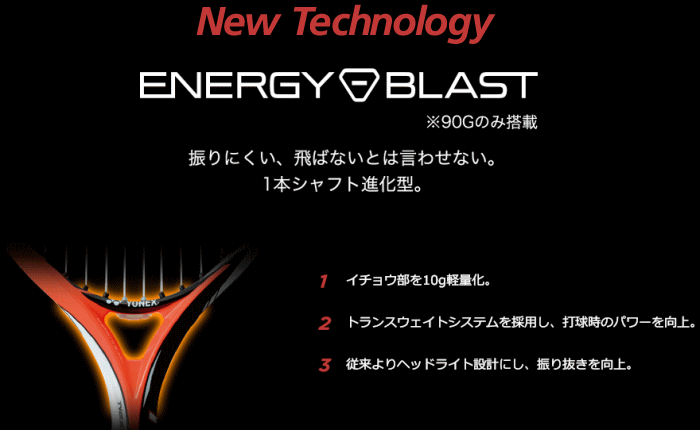 New Technology

ENERGY BLAST

※90Gのみ搭載

振りにくい、飛ばないとは言わせない。
1本シャフト進化型。

YONEX

1 イチョウ部を10g軽量化。

2 トランスウェイトシステムを採用し、打球時のパワーを向上。

3 従来よりヘッドライト設計にし、振り抜きを向上。